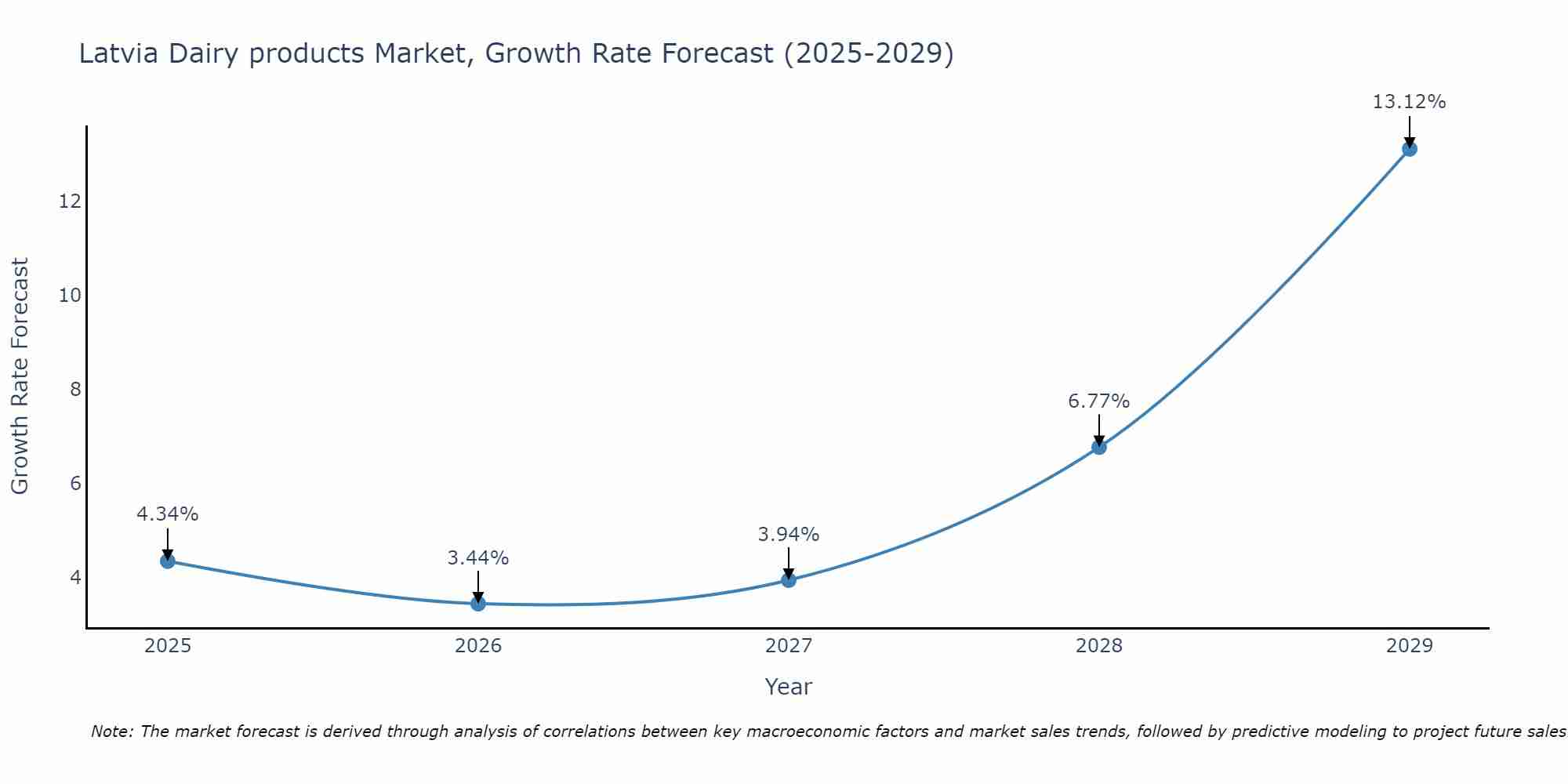 Latvia Dairy products Market, Growth Rate Forecast (2025-2029)

Growth Rate Forecast

12
10
8
6
4

4.34%
3.44%
3.94%
6.77%
13.12%

2025
2026
2027
2028
2029

Year

Note: The market forecast is derived through analysis of correlations between key macroeconomic factors and market sales trends, followed by predictive modeling to project future sales